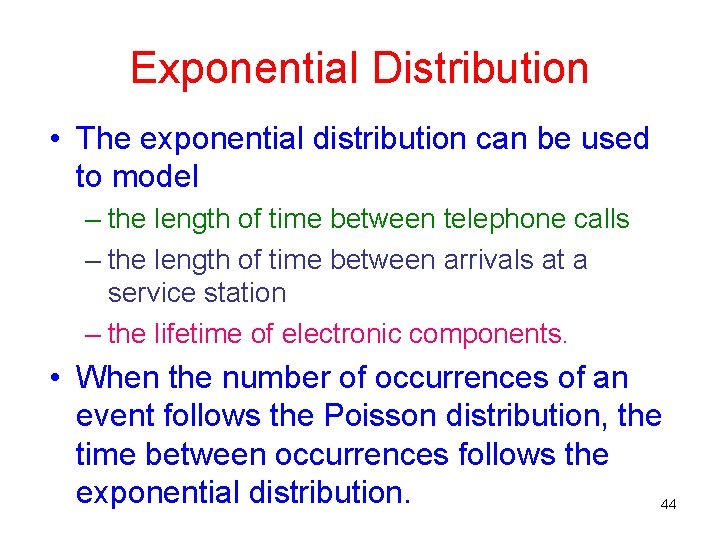 Exponential Distribution

• The exponential distribution can be used to model

– the length of time between telephone calls

– the length of time between arrivals at a service station

– the lifetime of electronic components.

• When the number of occurrences of an event follows the Poisson distribution, the time between occurrences follows the exponential distribution.

44